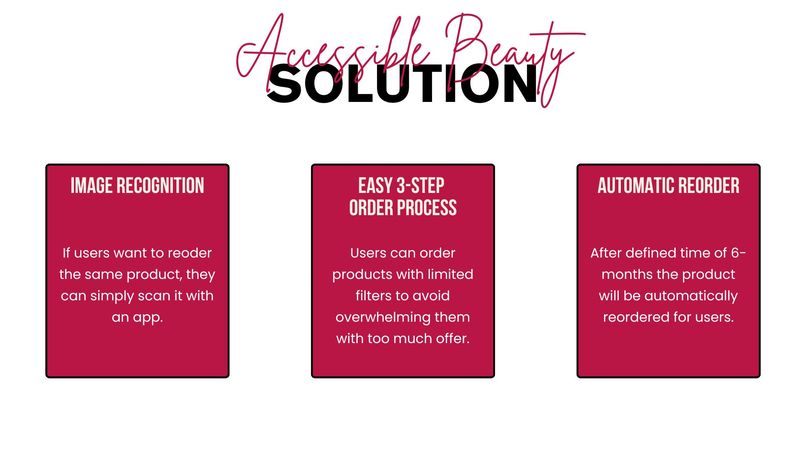 Accessible Beauty
SOLUTION

IMAGE RECOGNITION

If users want to reoder the same product, they can simply scan it with an app.

EASY 3-STEP ORDER PROCESS

Users can order products with limited filters to avoid overwhelming them with too much offer.

AUTOMATIC REORDER

After defined time of 6-months the product will be automatically reordered for users.